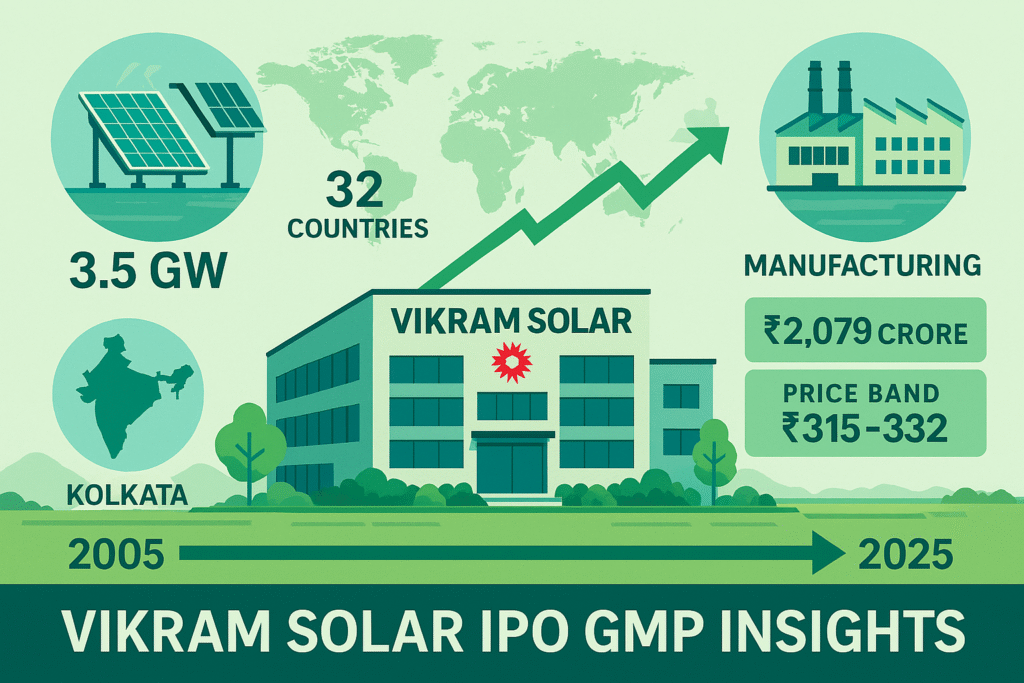 3.5 GW

32 COUNTRIES

MANUFACTURING

VIKRAM SOLAR

₹2,079 CRORE

PRICE BAND ₹315-332

KOLKATA

2005

2025

VIKRAM SOLAR IPO GMP INSIGHTS